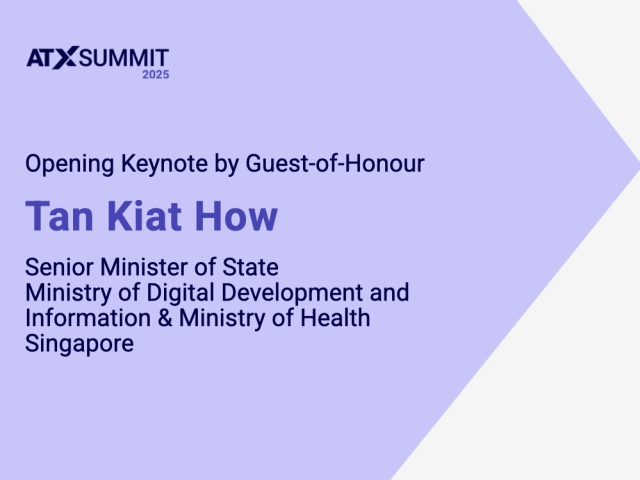 ATXSUMMIT
2025

Opening Keynote by Guest-of-Honour

Tan Kiat How

Senior Minister of State
Ministry of Digital Development and Information & Ministry of Health
Singapore